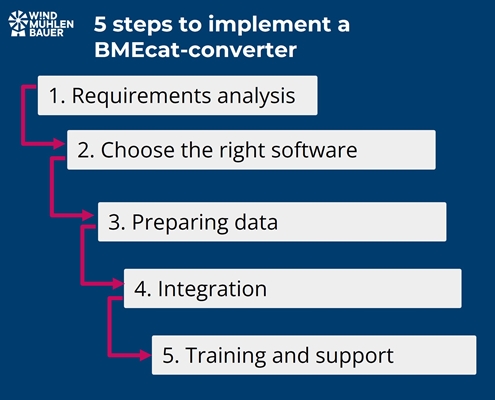 WIND MÜHLEN BAUER

5 steps to implement a BMEcat-converter

1. Requirements analysis

2. Choose the right software

3. Preparing data

4. Integration

5. Training and support